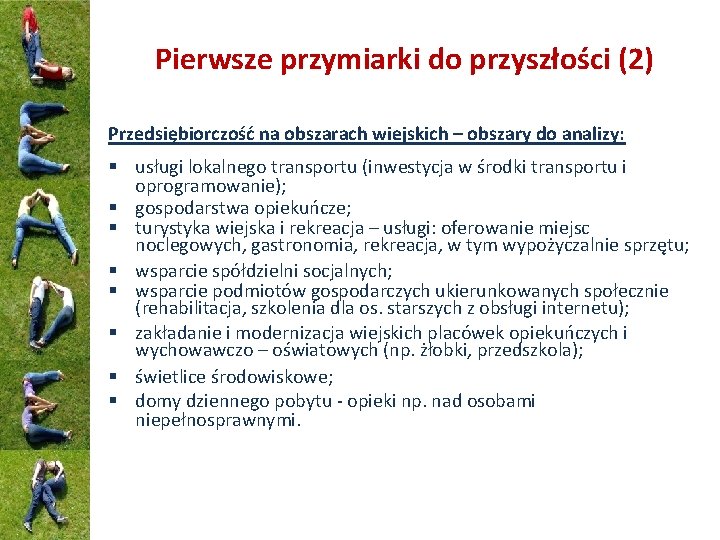 Pierwsze przymiarki do przyszłości (2)

Przedsiębiorczość na obszarach wiejskich – obszary do analizy:

▪ usługi lokalnego transportu (inwestycja w środki transportu i oprogramowanie);
▪ gospodarstwa opiekuńcze;
▪ turystyka wiejska i rekreacja – usługi: oferowanie miejsc noclegowych, gastronomia, rekreacja, w tym wypożyczalnie sprzętu;
▪ wsparcie spółdzielni socjalnych;
▪ wsparcie podmiotów gospodarczych ukierunkowanych społecznie (rehabilitacja, szkolenia dla os. starszych z obsługi internetu);
▪ zakładanie i modernizacja wiejskich placówek opiekuńczych i wychowawczo – oświatowych (np. żłobki, przedszkola);
▪ świetlice środowiskowe;
▪ domy dziennego pobytu - opieki np. nad osobami niepełnosprawnymi.